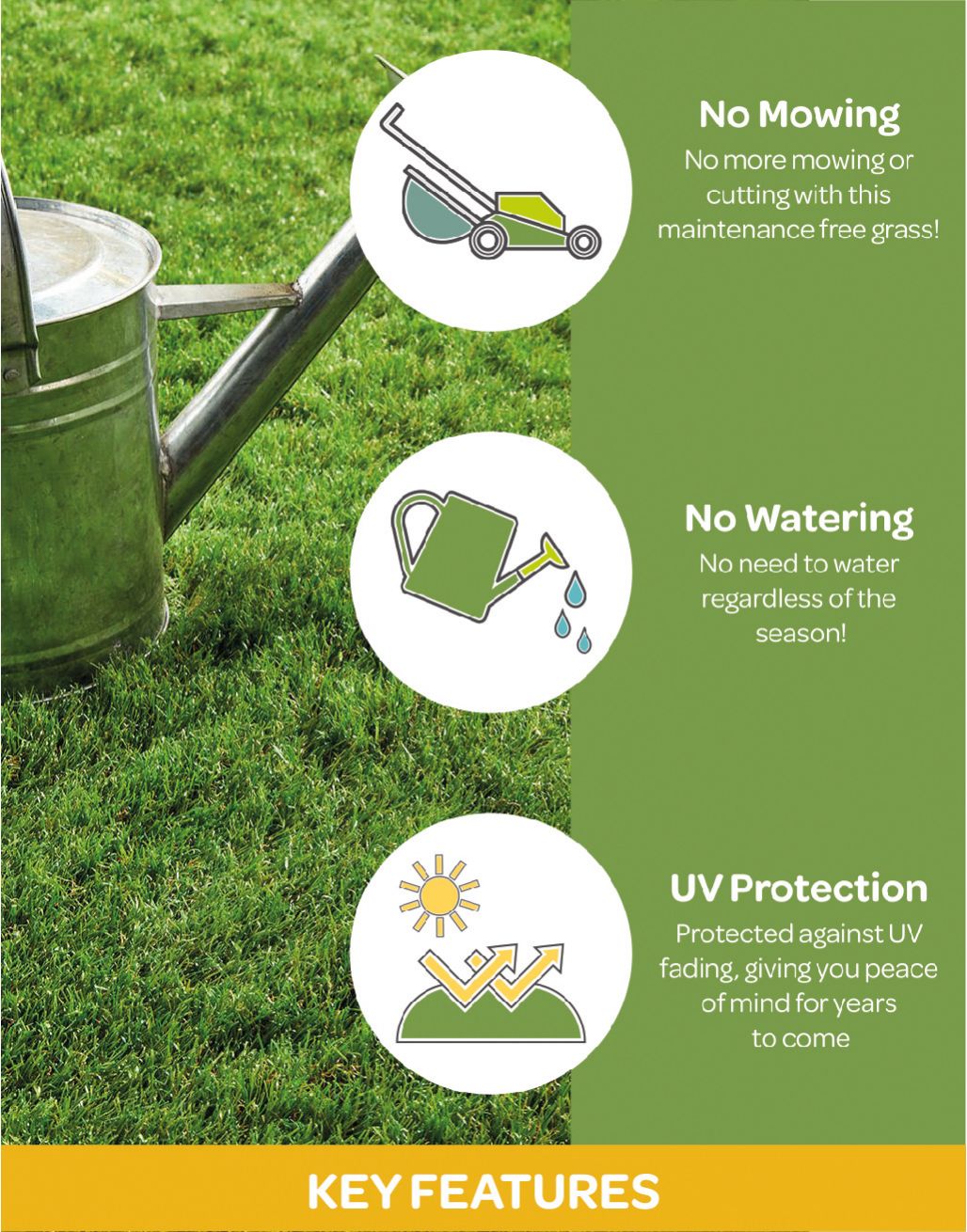 No Mowing

No more mowing or cutting with this maintenance free grass!

No Watering

No need to water regardless of the season!

UV Protection

Protected against UV fading, giving you peace of mind for years to come

KEY FEATURES